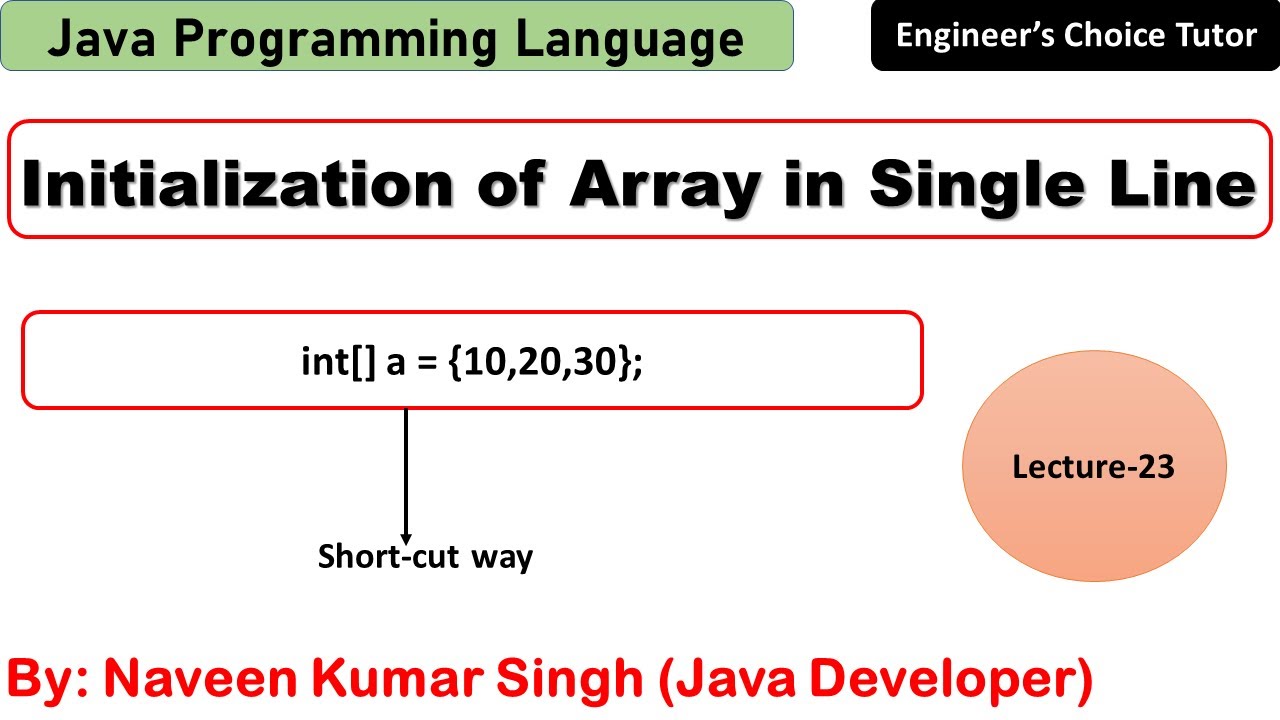 Java Programming Language

Engineer's Choice Tutor

Initialization of Array in Single Line

int[] a = {10,20,30};

Short-cut way

Lecture-23

By: Naveen Kumar Singh (Java Developer)